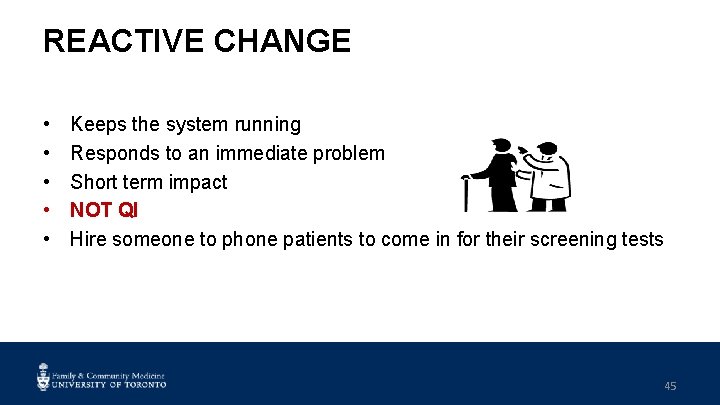 REACTIVE CHANGE

• Keeps the system running
• Responds to an immediate problem
• Short term impact
• NOT QI
• Hire someone to phone patients to come in for their screening tests

Family & Community Medicine
UNIVERSITY OF TORONTO

45